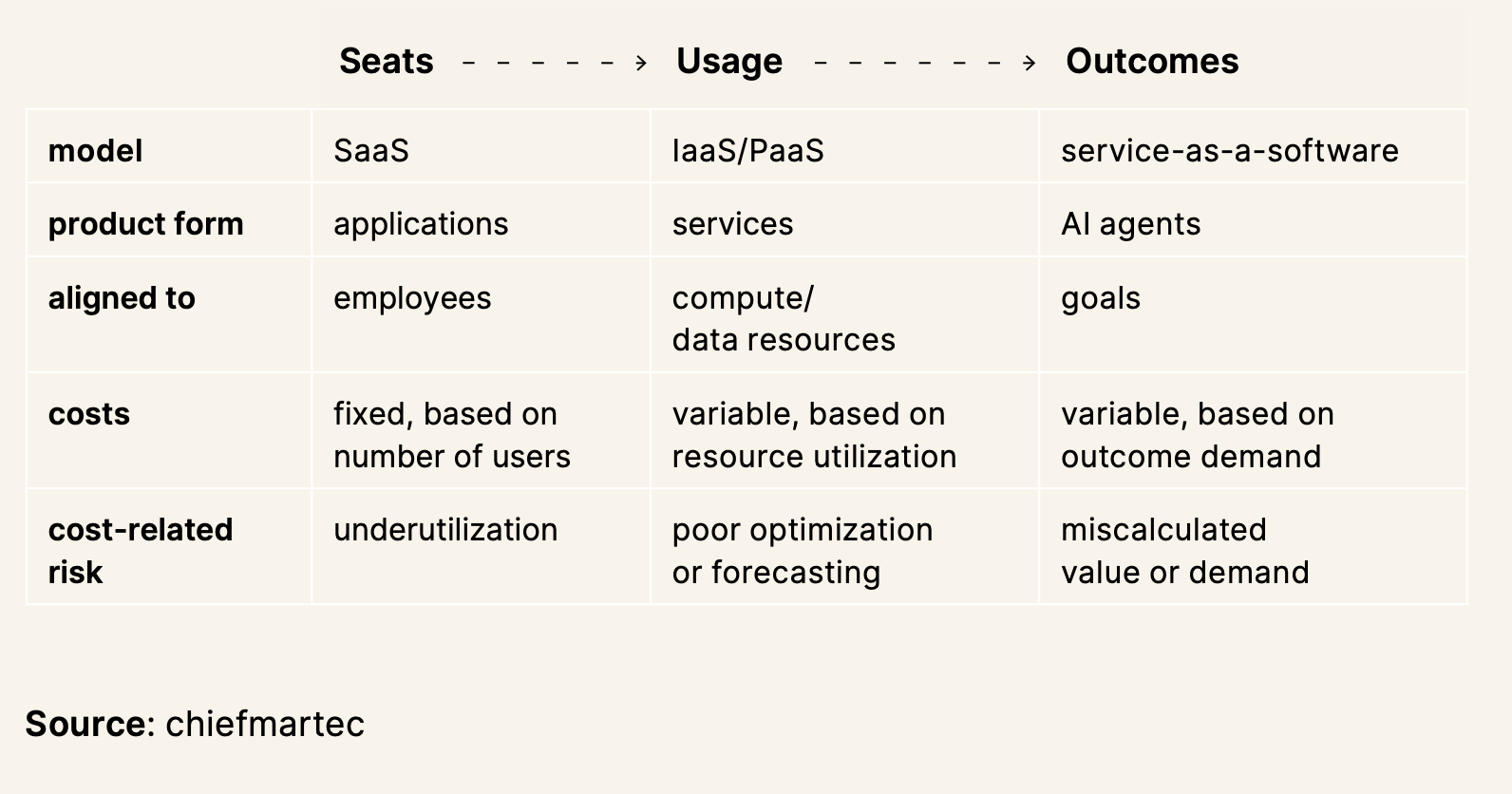 | | Seats | Usage | Outcomes |
|---|---|---|---|
| model | SaaS | IaaS/PaaS | service-as-a-software |
| product form | applications | services | AI agents |
| aligned to | employees | compute/ data resources | goals |
| costs | fixed, based on number of users | variable, based on resource utilization | variable, based on outcome demand |
| cost-related risk | underutilization | poor optimization or forecasting | miscalculated value or demand |

Source: chiefmartec